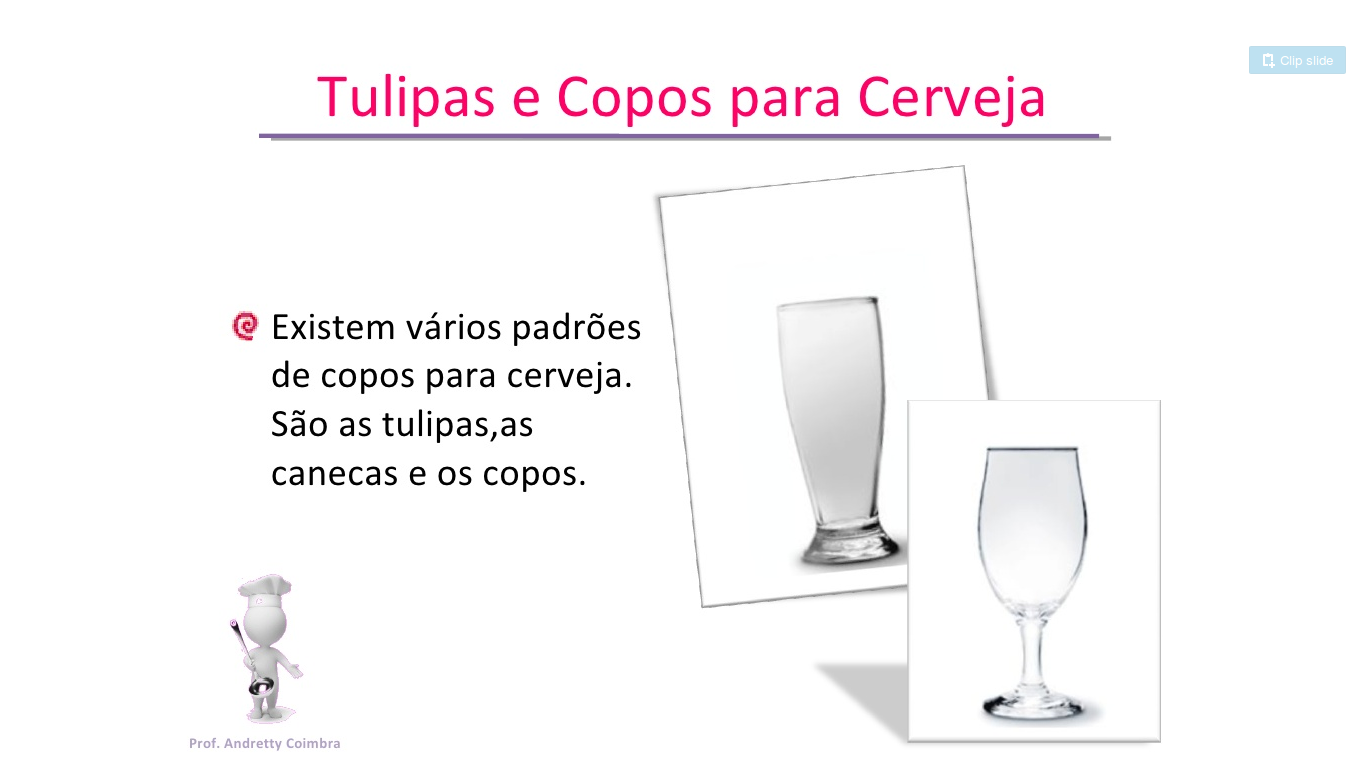 Clip slide

Tulipas e Copos para Cerveja

Existem vários padrões de copos para cerveja. São as tulipas,as canecas e os copos.

Prof. Andretty Coimbra